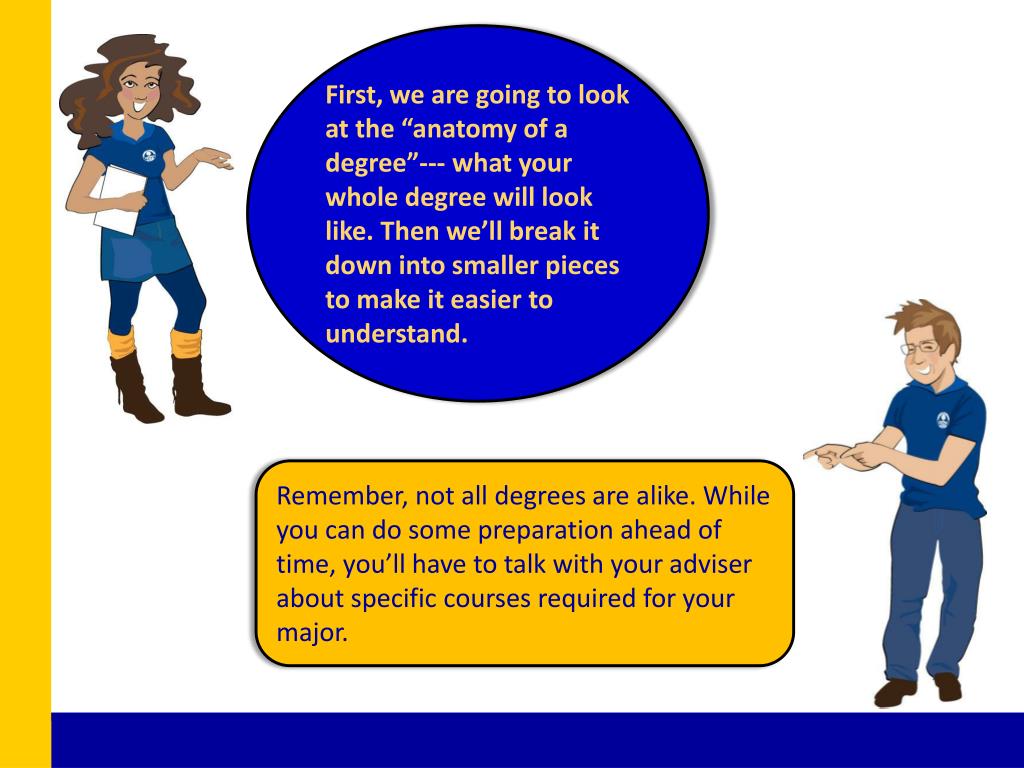 First, we are going to look at the “anatomy of a degree”--- what your whole degree will look like. Then we’ll break it down into smaller pieces to make it easier to understand.

Remember, not all degrees are alike. While you can do some preparation ahead of time, you’ll have to talk with your adviser about specific courses required for your major.